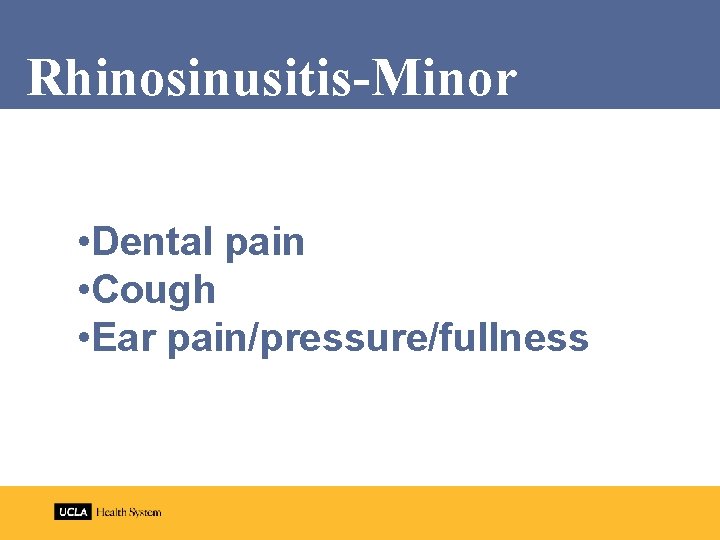 Rhinosinusitis-Minor

•Dental pain
•Cough
•Ear pain/pressure/fullness

UCLA Health System